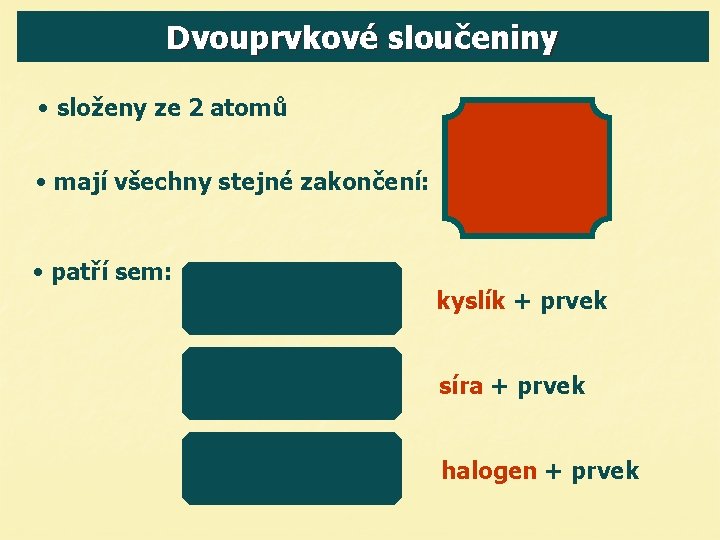 Dvouprvkové sloučeniny

• složeny ze 2 atomů

• mají všechny stejné zakončení:

• patří sem:

kyslík + prvek

síra + prvek

halogen + prvek